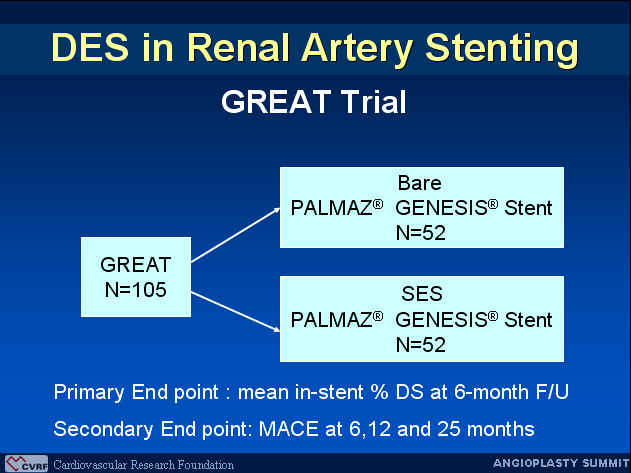 DES in Renal Artery Stenting

GREAT Trial

GREAT
N=105

Bare
PALMAZ® GENESIS® Stent
N=52

SES
PALMAZ® GENESIS® Stent
N=52

Primary End point : mean in-stent % DS at 6-month F/U

Secondary End point: MACE at 6,12 and 25 months

CVRF Cardiovascular Research Foundation

ANGIOPLASTY SUMMIT